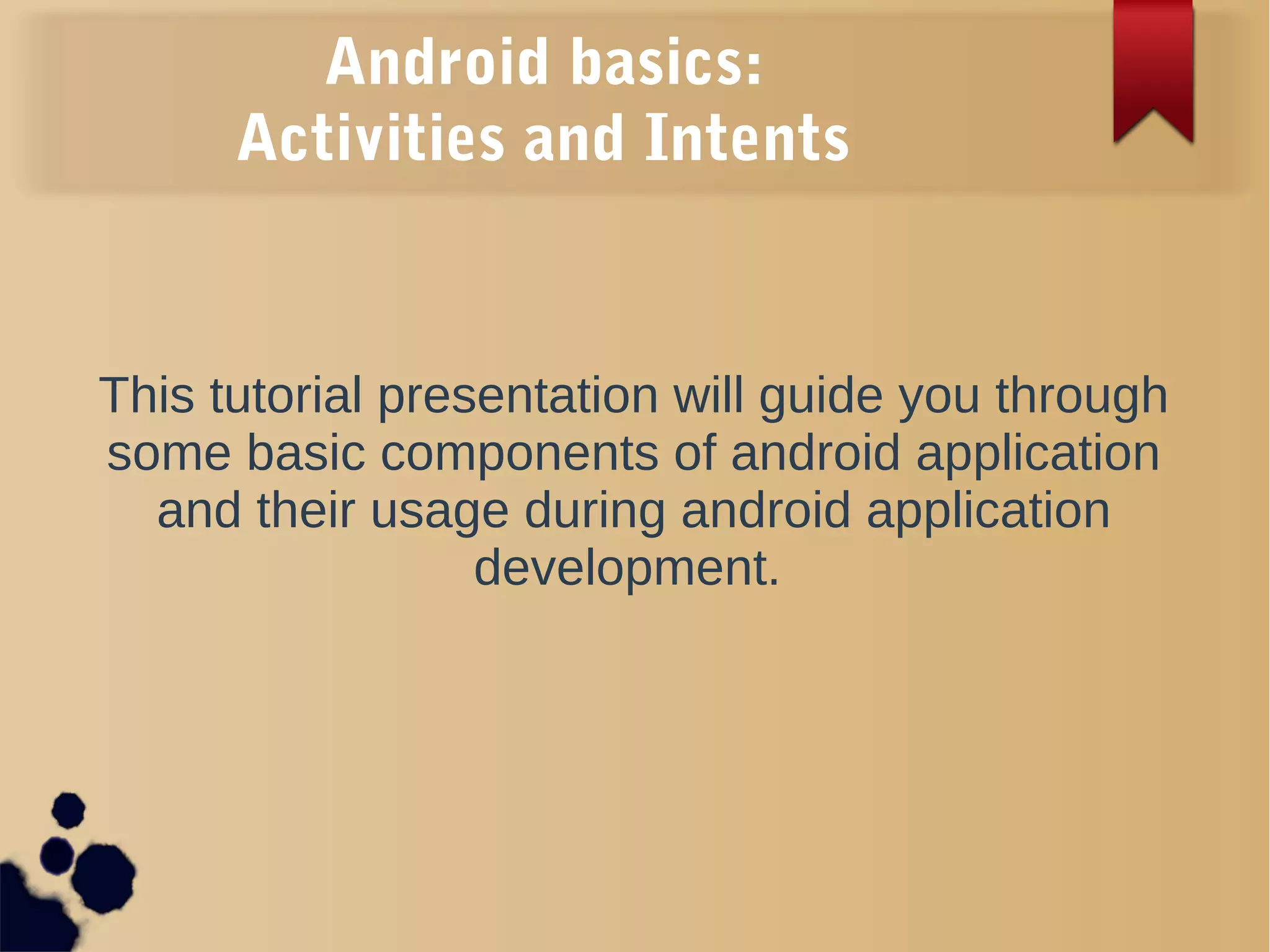 Android basics:
Activities and Intents

This tutorial presentation will guide you through some basic components of android application and their usage during android application development.